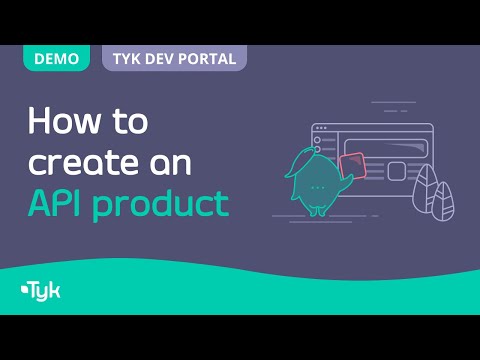 DEMO
TYK DEV PORTAL

How to create an API product

Tyk